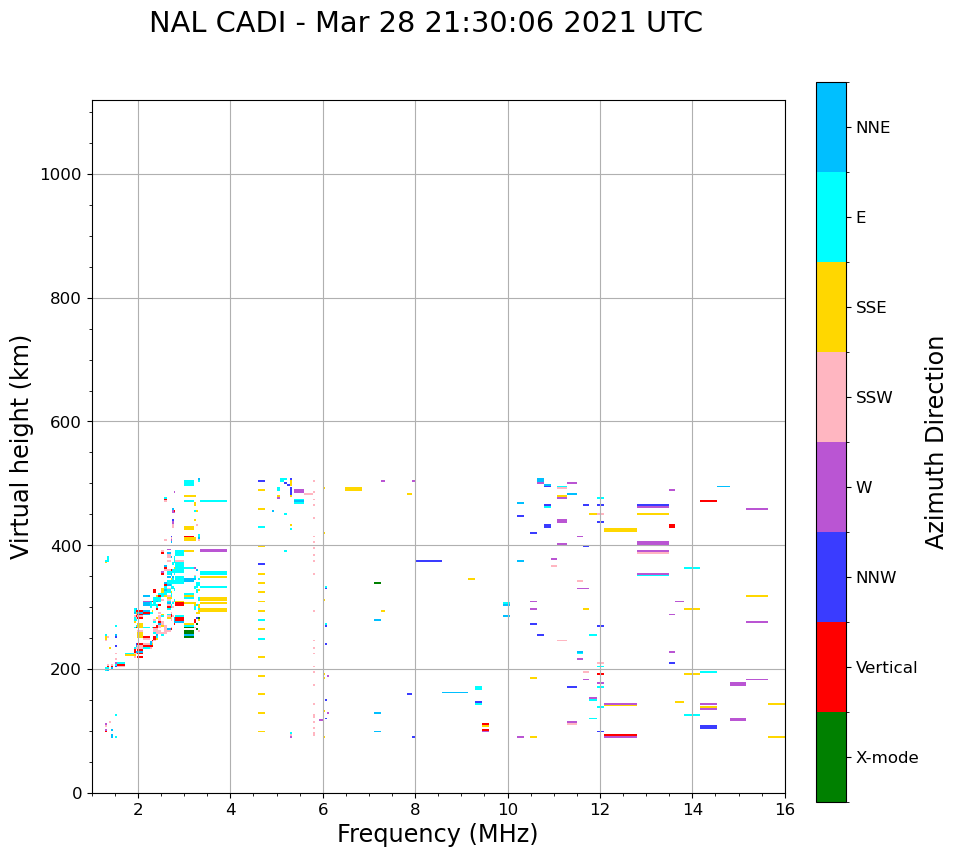 NAL CADI - Mar 28 21:30:06 2021 UTC

Virtual height (km)

1000
800
600
400
200
0

2
4
6
8
10
12
14
16

Frequency (MHz)

NNE
E
SSE
SSW
W
NNW
Vertical
X-mode

Azimuth Direction